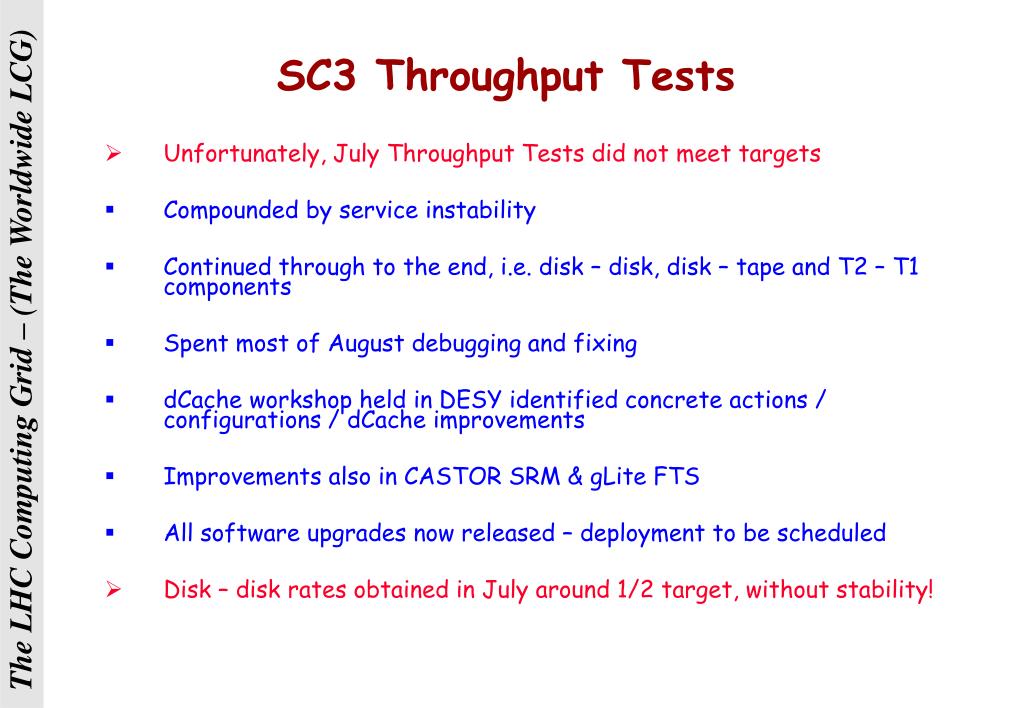 The LHC Computing Grid – (The Worldwide LCG)

SC3 Throughput Tests

➢ Unfortunately, July Throughput Tests did not meet targets

▪ Compounded by service instability

▪ Continued through to the end, i.e. disk – disk, disk – tape and T2 – T1 components

▪ Spent most of August debugging and fixing

▪ dCache workshop held in DESY identified concrete actions / configurations / dCache improvements

▪ Improvements also in CASTOR SRM & gLite FTS

▪ All software upgrades now released – deployment to be scheduled

➢ Disk – disk rates obtained in July around 1/2 target, without stability!